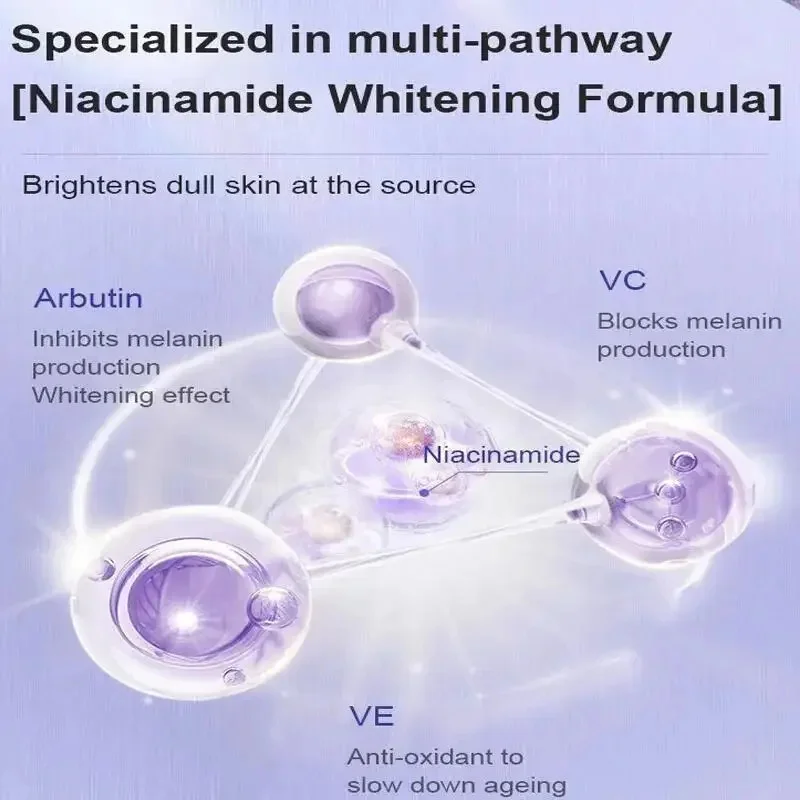 Specialized in multi-pathway
[Niacinamide Whitening Formula]

Brightens dull skin at the source

Arbutin
Inhibits melanin production
Whitening effect

VC
Blocks melanin production

Niacinamide

VE
Anti-oxidant to slow down ageing